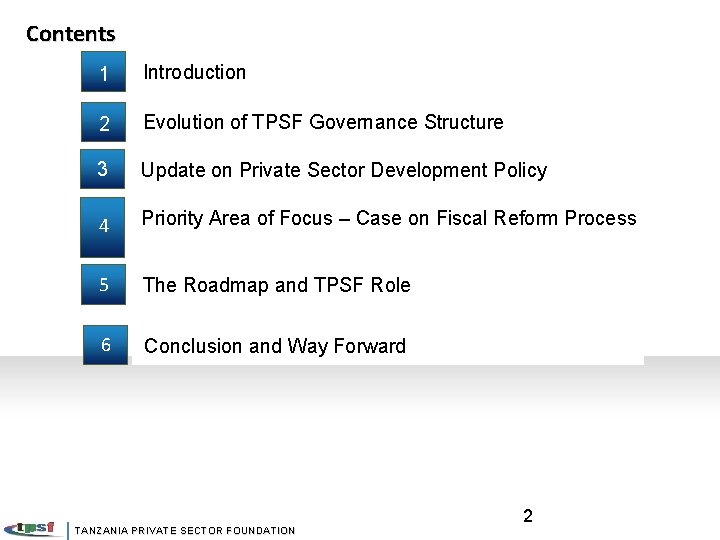 Contents

1 Introduction

2 Evolution of TPSF Governance Structure

3 Update on Private Sector Development Policy

4 Priority Area of Focus – Case on Fiscal Reform Process

5 The Roadmap and TPSF Role

6 Conclusion and Way Forward

2

tpsf TANZANIA PRIVATE SECTOR FOUNDATION